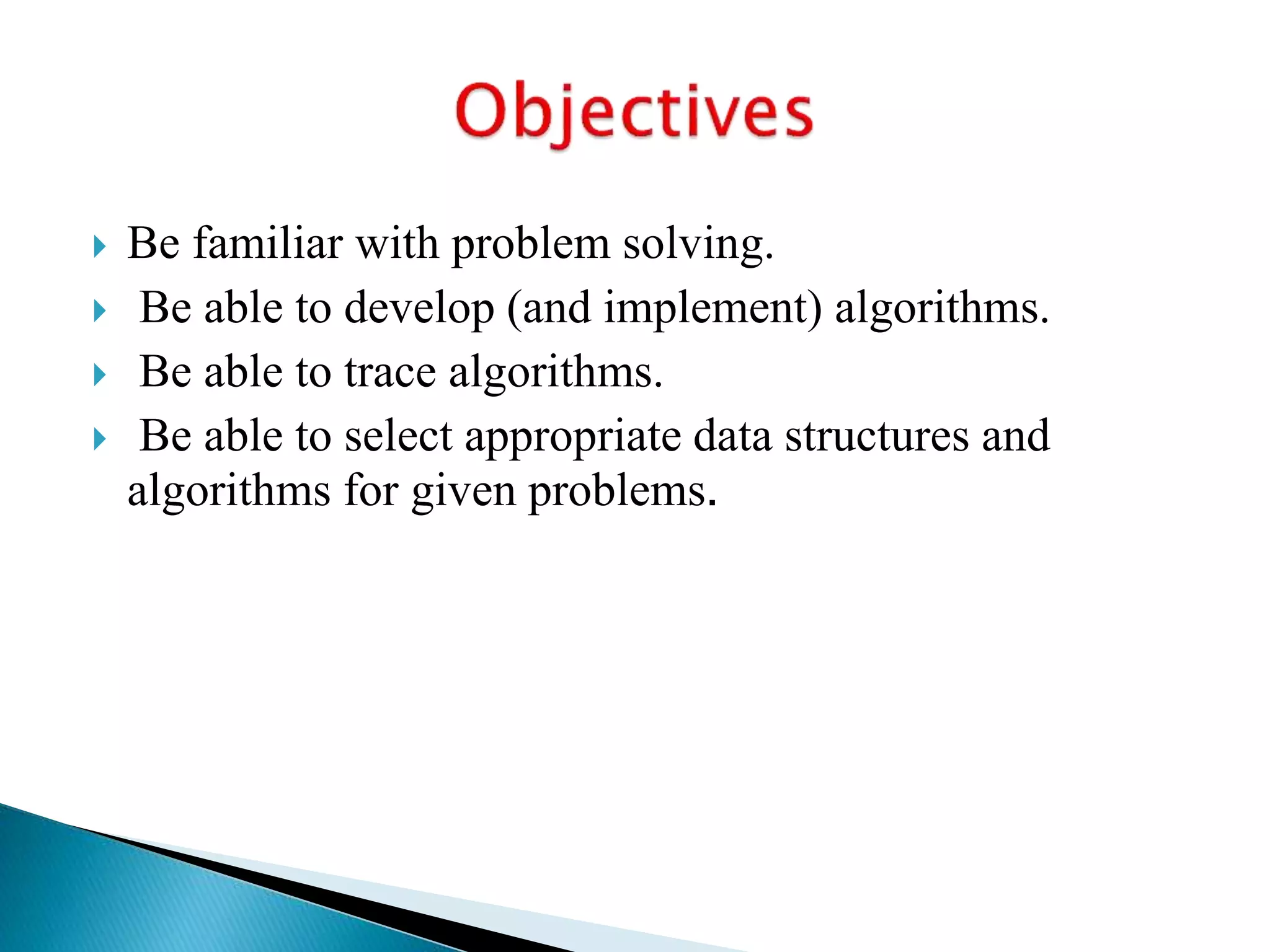 Objectives

Be familiar with problem solving.

Be able to develop (and implement) algorithms.

Be able to trace algorithms.

Be able to select appropriate data structures and algorithms for given problems.